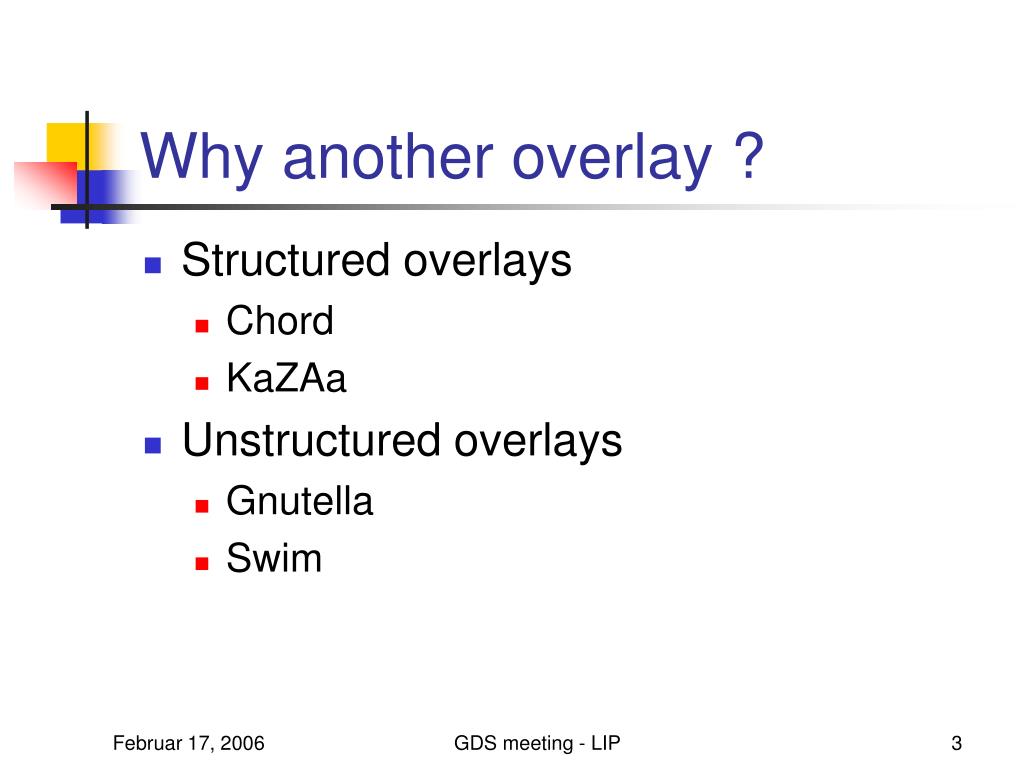 Why another overlay ?

- Structured overlays
  - Chord
  - KaZAa
- Unstructured overlays
  - Gnutella
  - Swim

Februar 17, 2006

GDS meeting - LIP

3